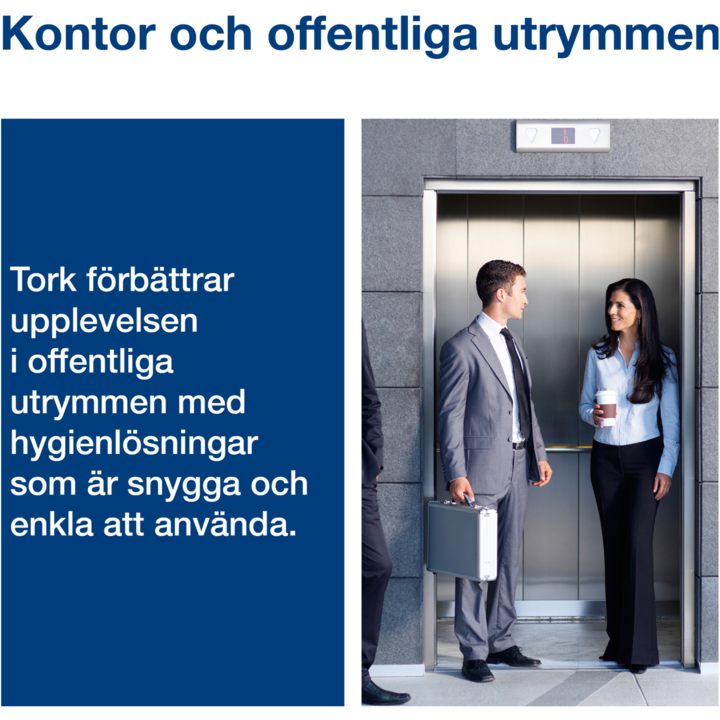 Kontor och offentliga utrymmen

Tork förbättrar upplevelsen i offentliga utrymmen med hygienlösningar som är snygga och enkla att använda.